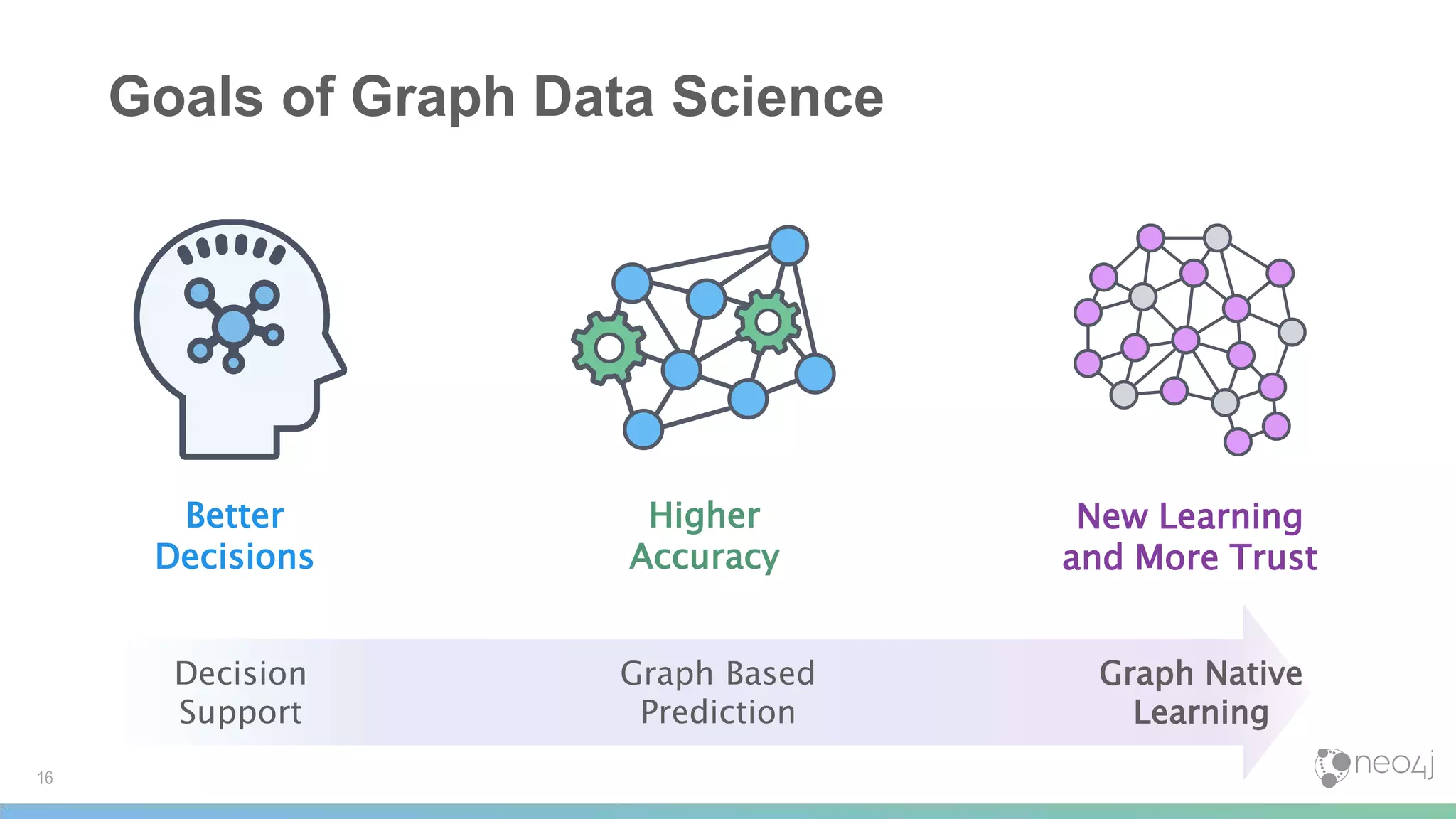 Goals of Graph Data Science

Better Decisions

Higher Accuracy

New Learning and More Trust

Decision Support

Graph Based Prediction

Graph Native Learning

16

neo4j